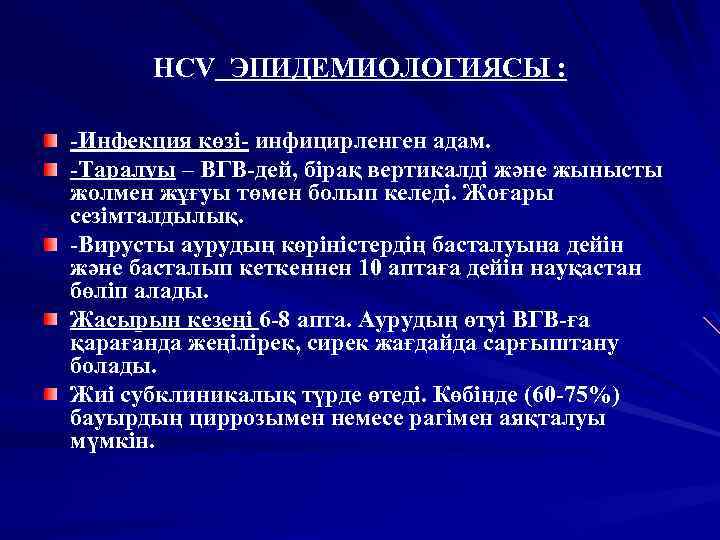 HCV ЭПИДЕМИОЛОГИЯСЫ :

-Инфекция көзі- инфицирленген адам.

-Таралуы – ВГВ-дей, бірақ вертикалді және жынысты жолмен жұғуы төмен болып келеді. Жоғары сезімталдылық.

-Вирусты аурудың көріністердің басталуына дейін және басталып кеткеннен 10 аптаға дейін науқастан бөліп алады.

Жасырын кезеңі 6-8 апта. Аурудың өтуі ВГВ-ға қарағанда жеңілірек, сирек жағдайда сарғыштану болады.

Жиі субклиникалық түрде өтеді. Көбінде (60-75%) бауырдың циррозымен немесе рагімен аяқталуы мүмкін.